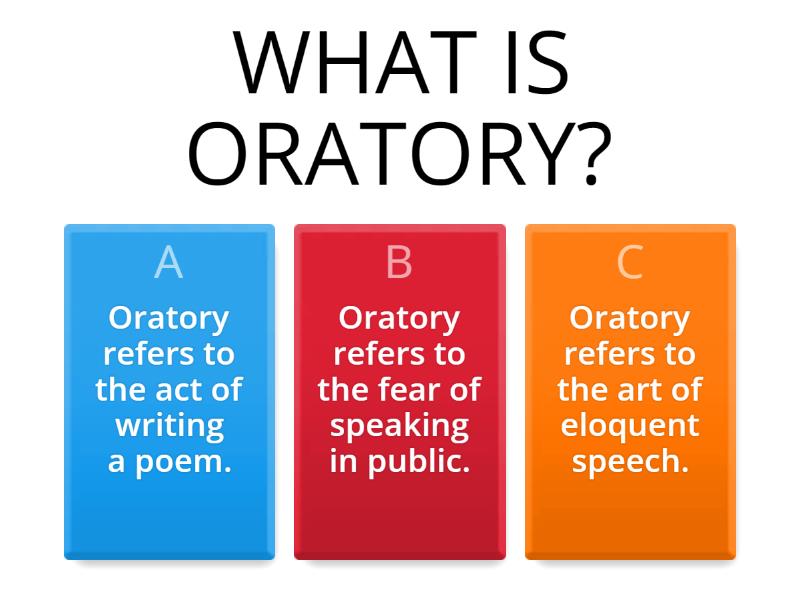 WHAT IS ORATORY?

A
Oratory refers to the act of writing a poem.

B
Oratory refers to the fear of speaking in public.

C
Oratory refers to the art of eloquent speech.